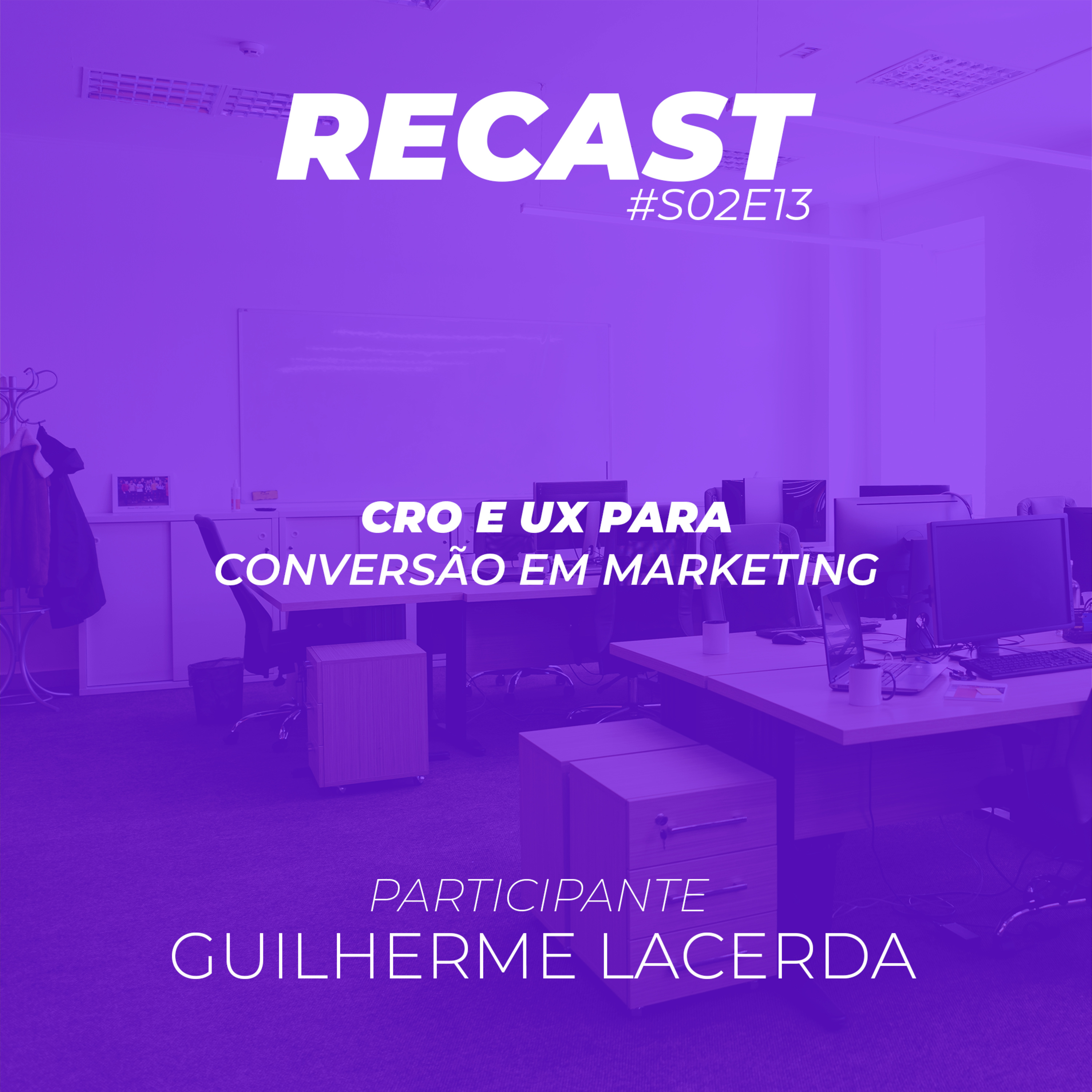 RECAST
#S02E13

CRO E UX PARA
CONVERSÃO EM MARKETING

PARTICIPANTE
GUILHERME LACERDA